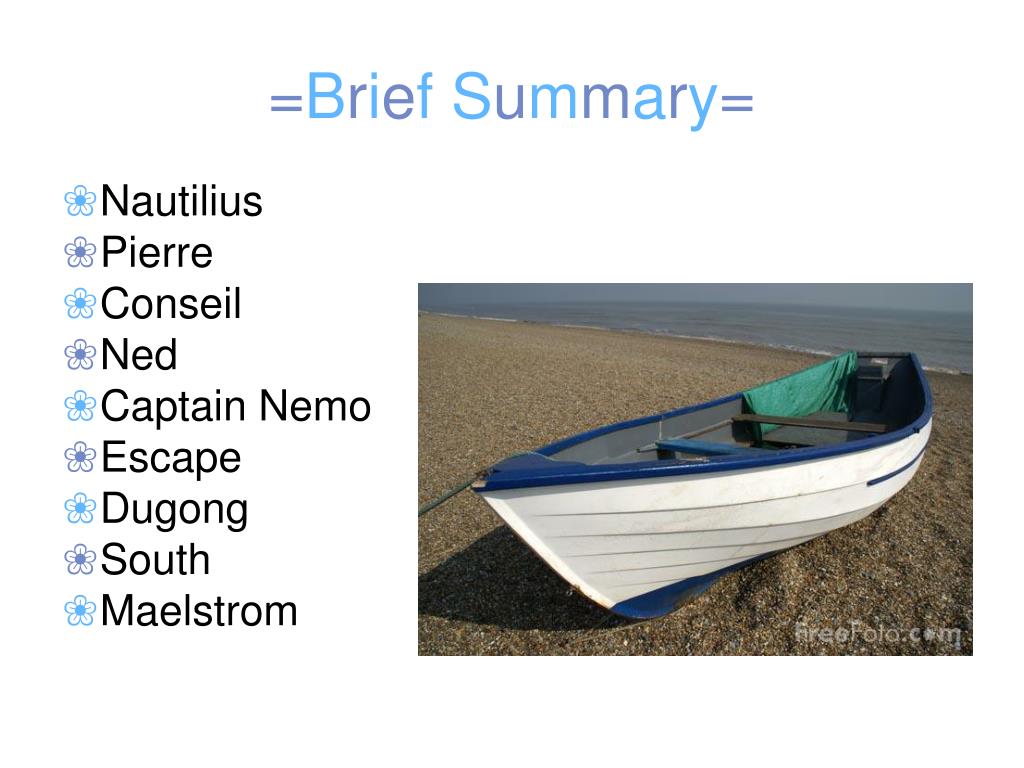 =Brief Summary=

Nautilius
Pierre
Conseil
Ned
Captain Nemo
Escape
Dugong
South
Maelstrom

freeFoto.com